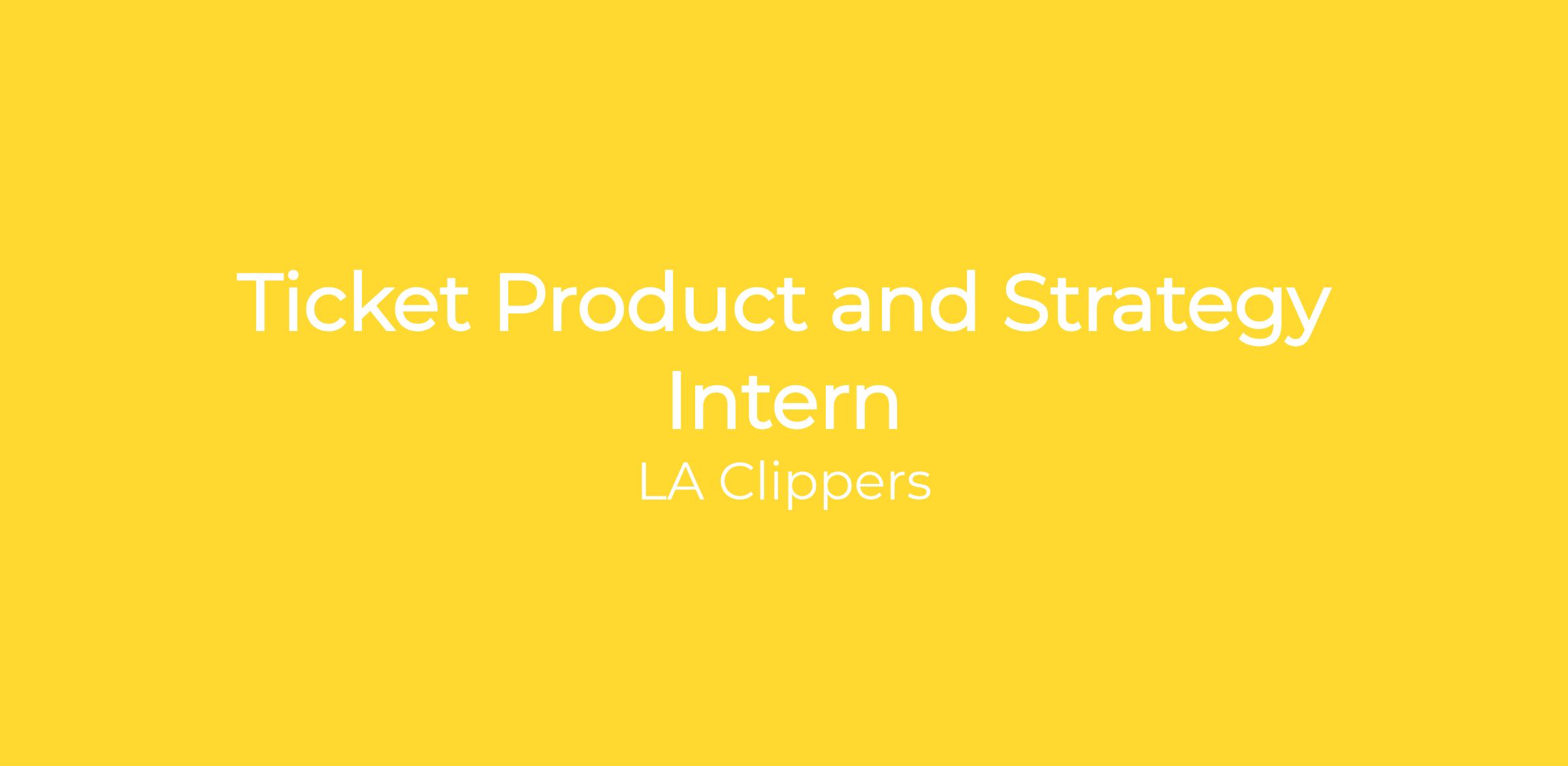 Ticket Product and Strategy Intern

LA Clippers